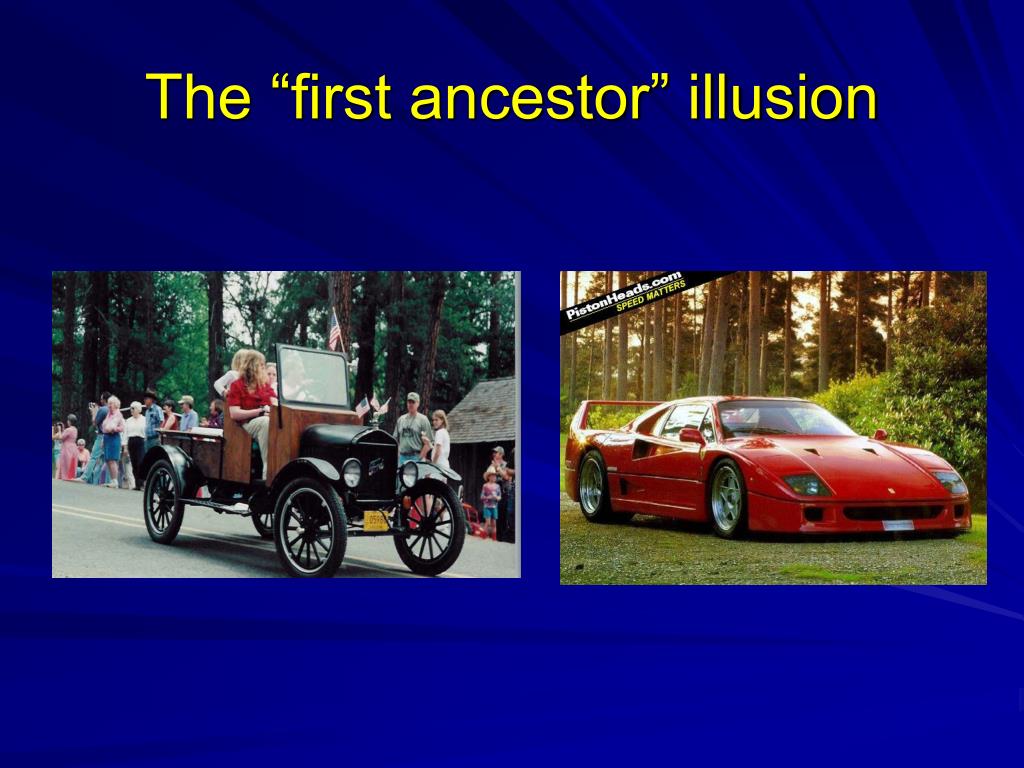 The “first ancestor” illusion

PistonHeads.com
SPEED MATTERS